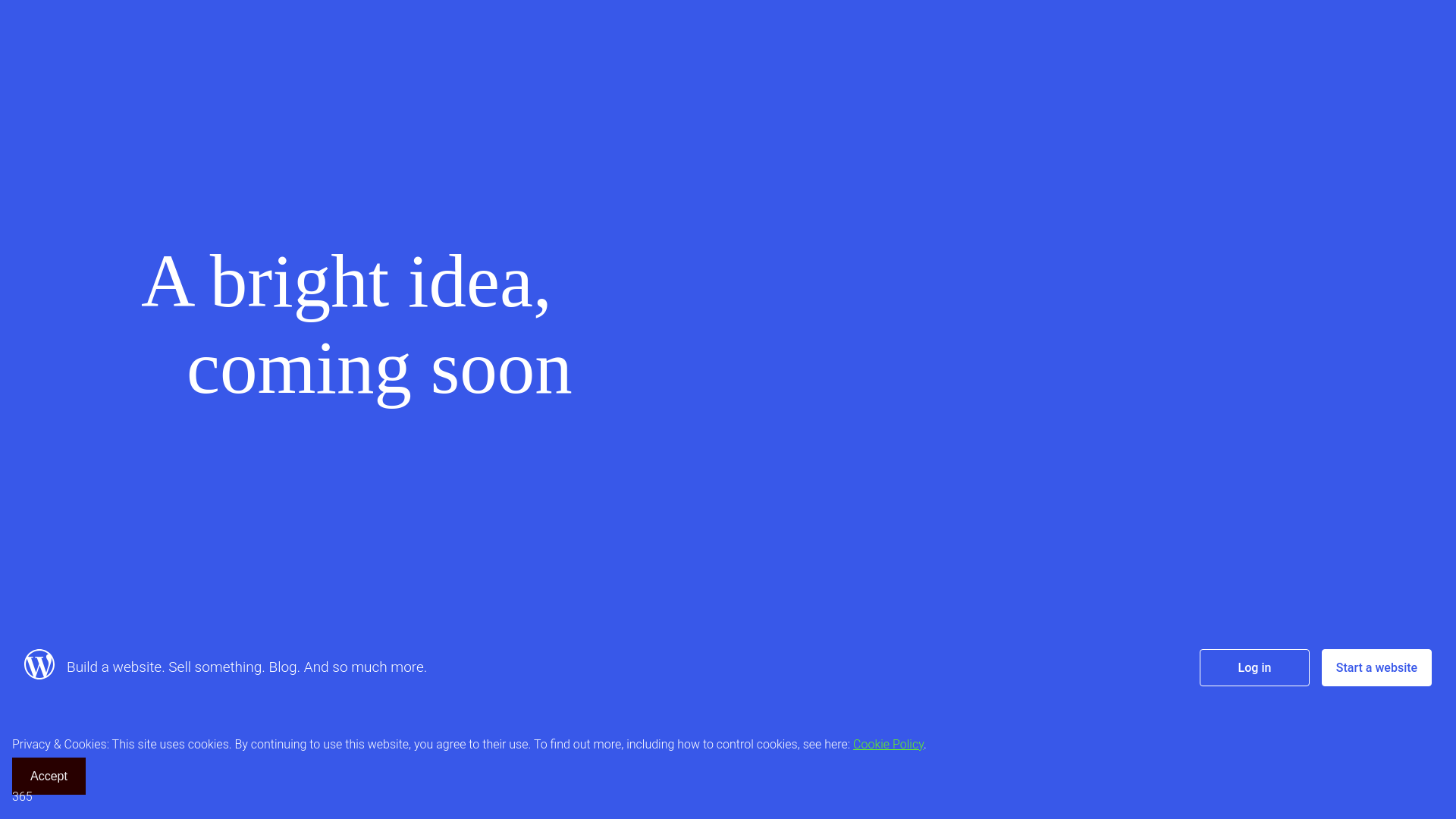 A bright idea,
coming soon

Build a website. Sell something. Blog. And so much more.

Log in

Start a website

Privacy & Cookies: This site uses cookies. By continuing to use this website, you agree to their use. To find out more, including how to control cookies, see here: Cookie Policy.

Accept

365